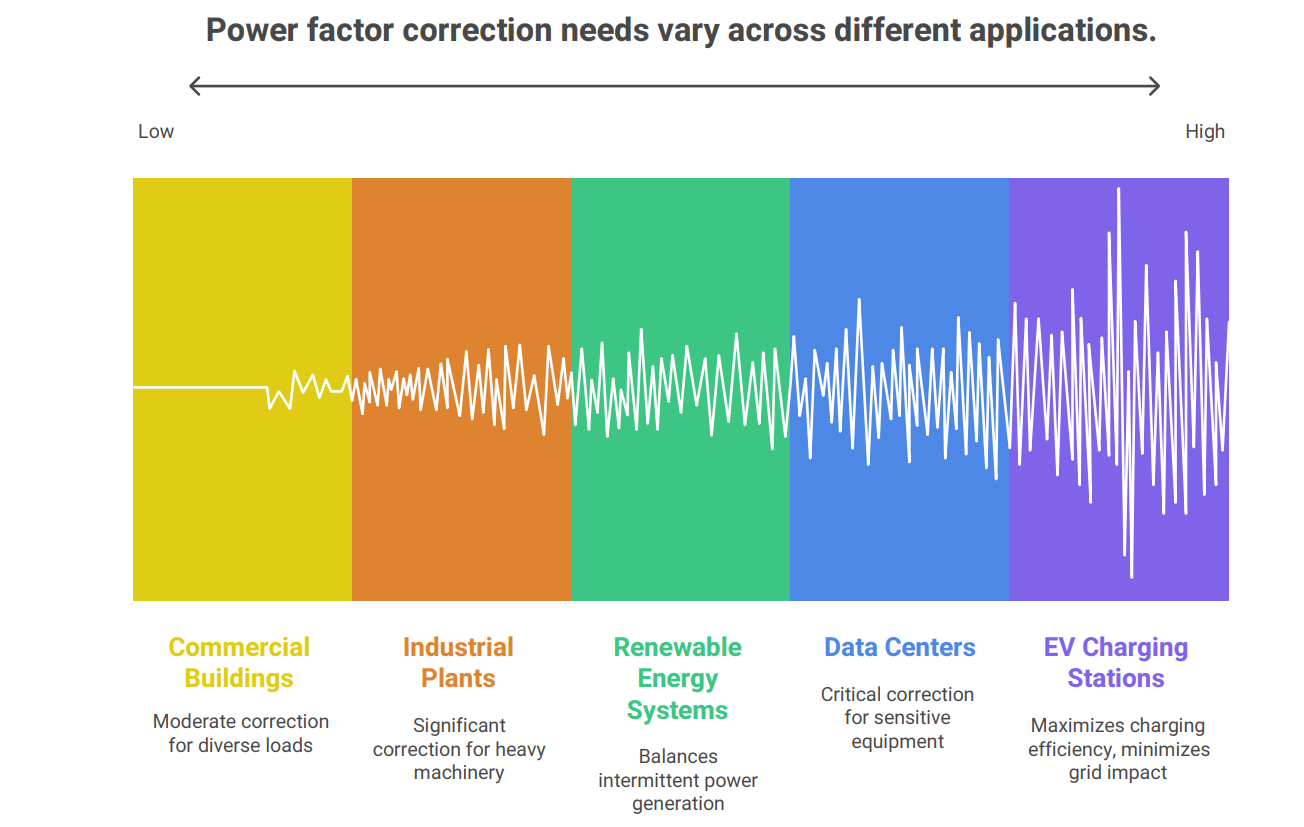 Power factor correction needs vary across different applications.

Low

High

Commercial Buildings

Moderate correction for diverse loads

Industrial Plants

Significant correction for heavy machinery

Renewable Energy Systems

Balances intermittent power generation

Data Centers

Critical correction for sensitive equipment

EV Charging Stations

Maximizes charging efficiency, minimizes grid impact